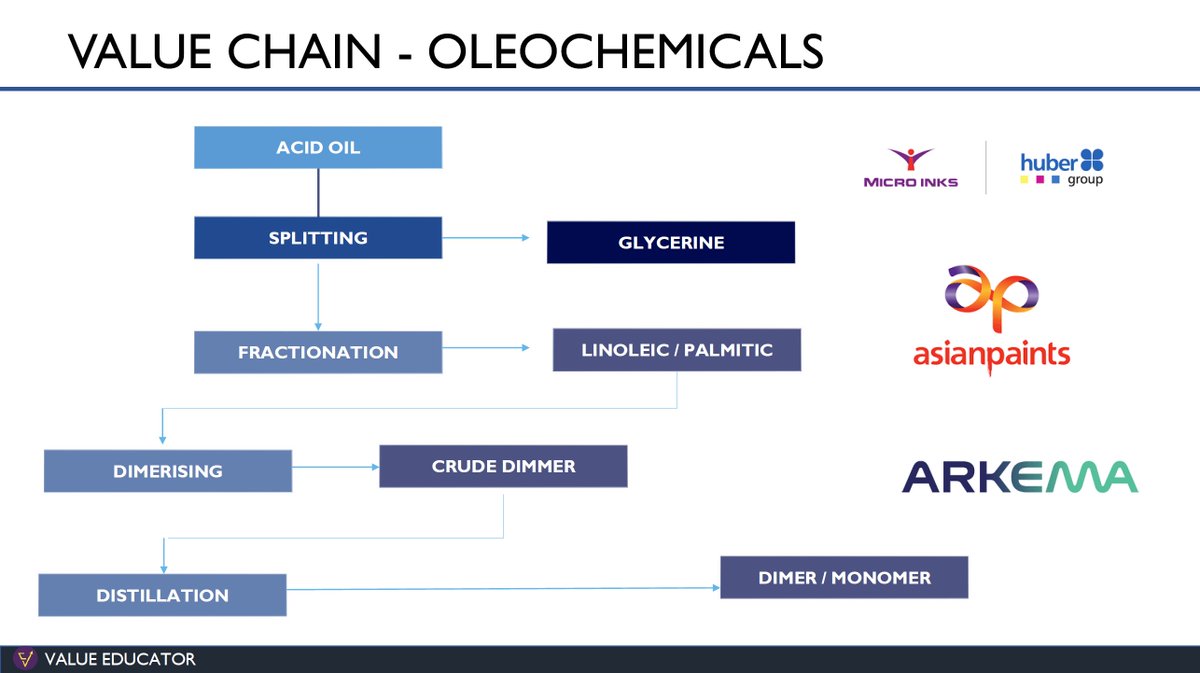 VALUE CHAIN - OLEOCHEMICALS

ACID OIL

SPLITTING

GLYCERINE

FRACTIONATION

LINOLEIC / PALMITIC

DIMERISING

CRUDE DIMMER

DISTILLATION

DIMER / MONOMER

MICRO INKS

huber group

ap

asianpaints

ARKEMA

VALUE EDUCATOR